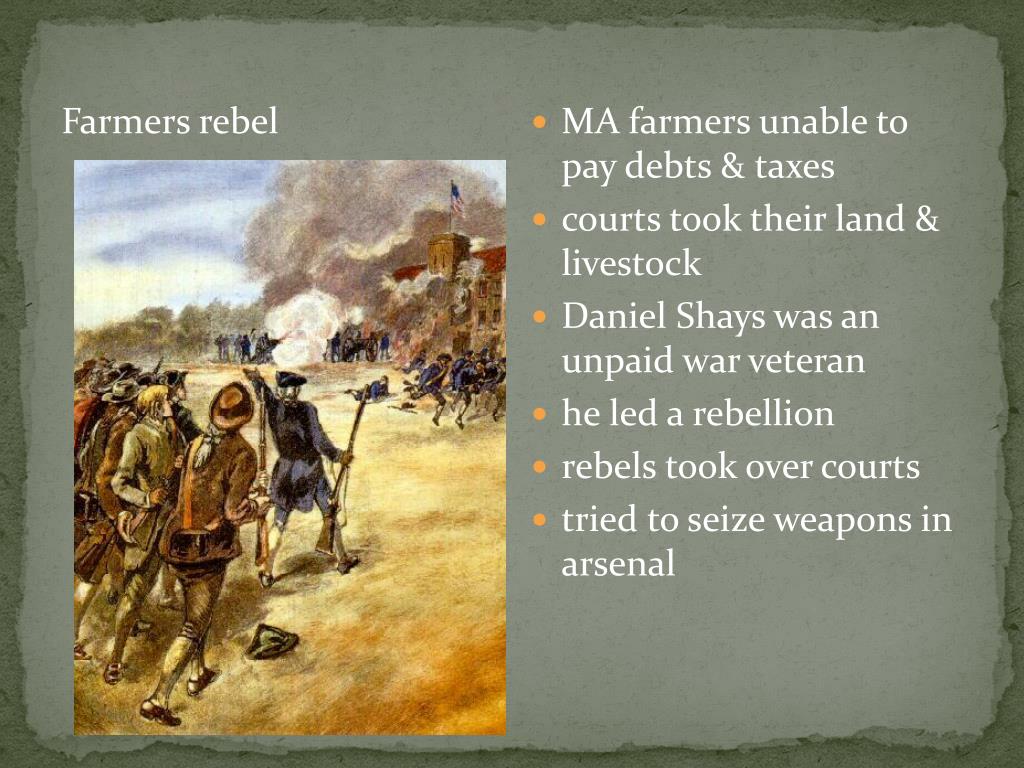 Farmers rebel

- MA farmers unable to pay debts & taxes
- courts took their land & livestock
- Daniel Shays was an unpaid war veteran
- he led a rebellion
- rebels took over courts
- tried to seize weapons in arsenal